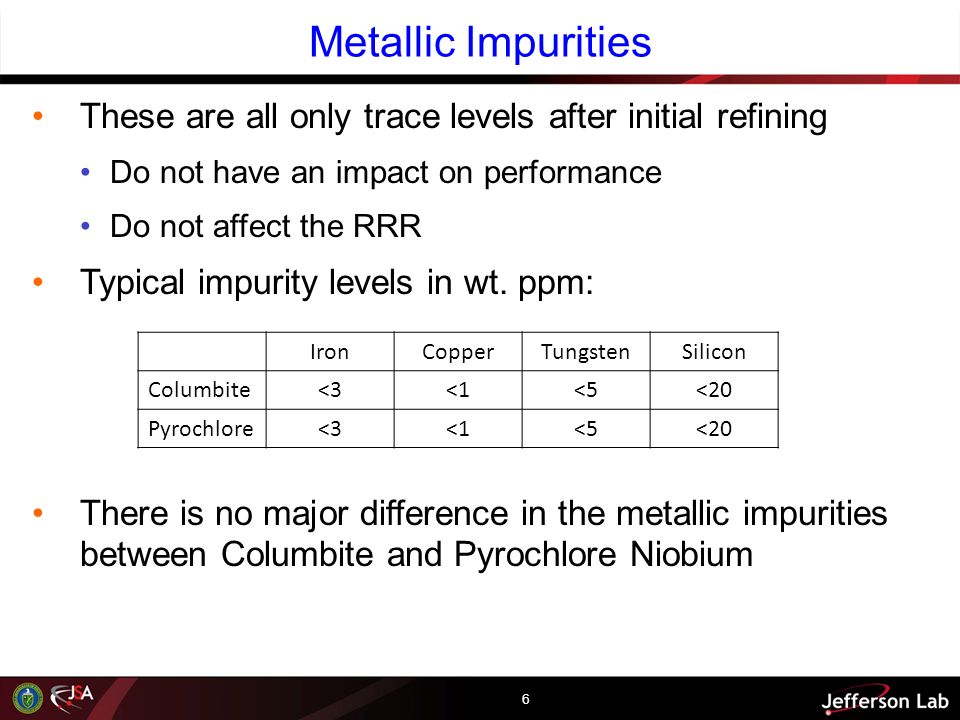 Metallic Impurities

• These are all only trace levels after initial refining

• Do not have an impact on performance

• Do not affect the RRR

• Typical impurity levels in wt. ppm:

| | Iron | Copper | Tungsten | Silicon |
|---|---|---|---|---|
| Columbite | <3 | <1 | <5 | <20 |
| Pyrochlore | <3 | <1 | <5 | <20 |

• There is no major difference in the metallic impurities between Columbite and Pyrochlore Niobium

JSA

6

Jefferson Lab